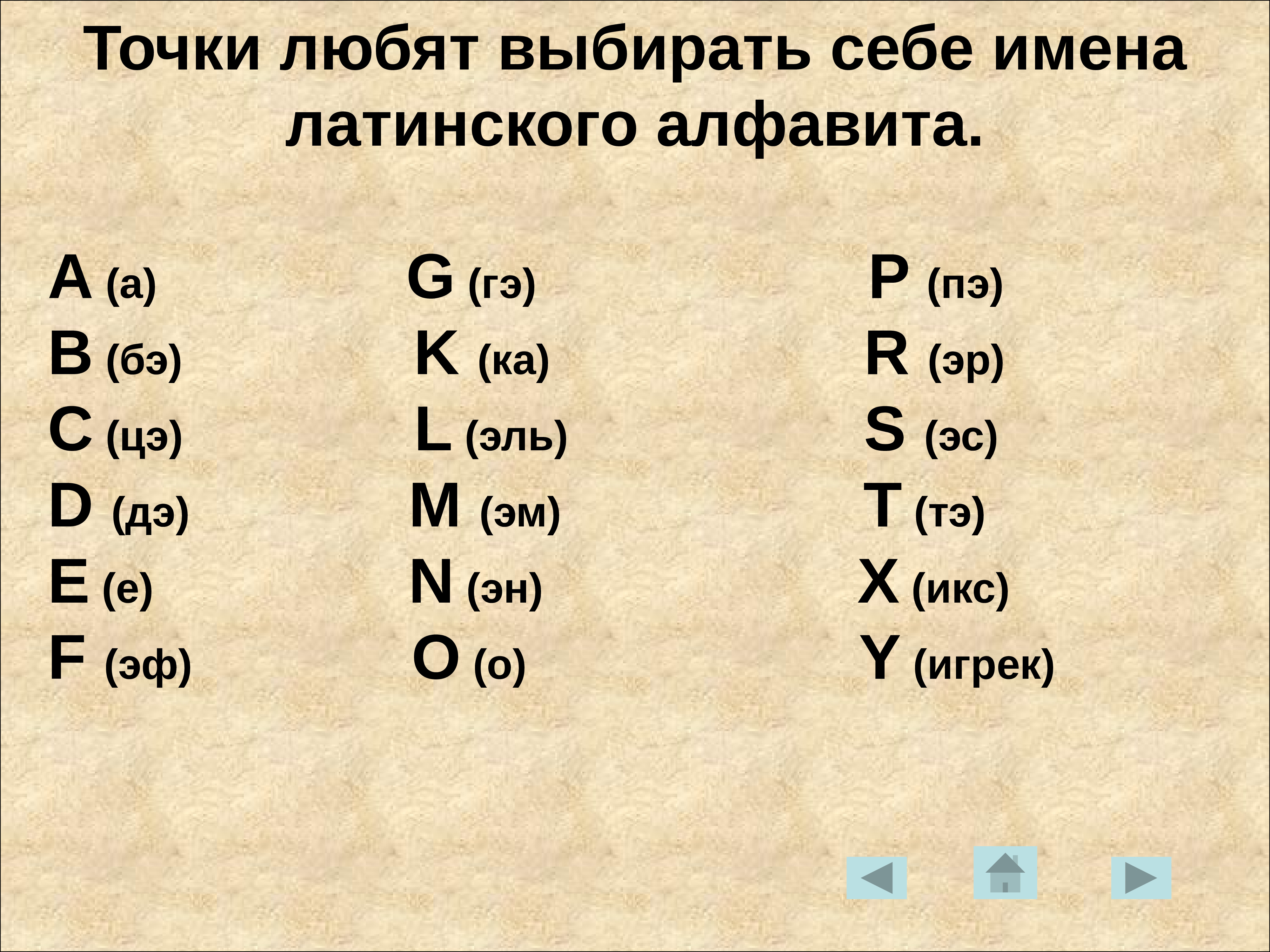 Точки любят выбирать себе имена латинского алфавита.

A (а)
B (бэ)
C (цэ)
D (дэ)
E (е)
F (эф)

G (гэ)
K (ка)
L (эль)
M (эм)
N (эн)
O (о)

P (пэ)
R (эр)
S (эс)
T (тэ)
X (икс)
Y (игрек)